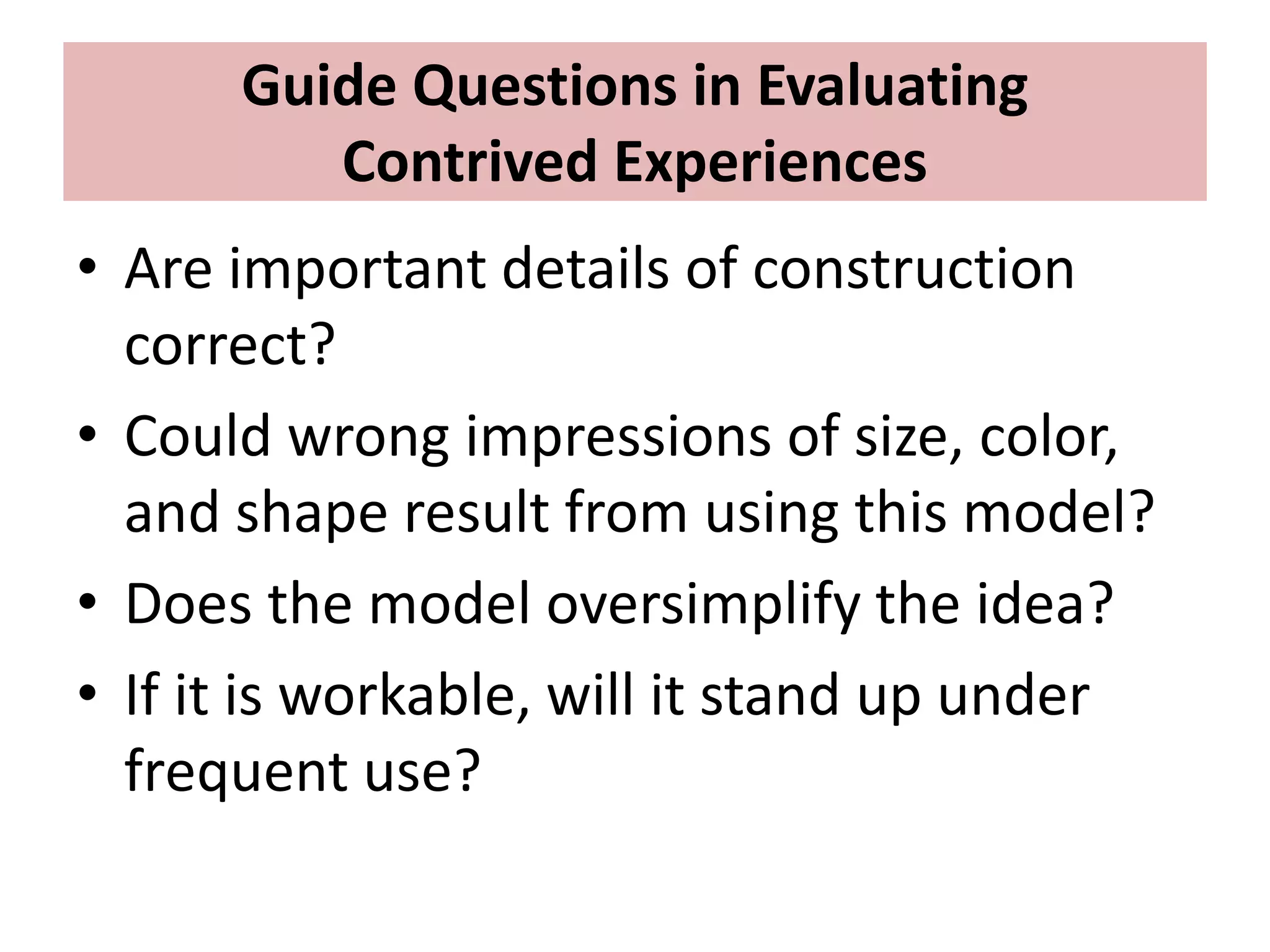 Guide Questions in Evaluating Contrived Experiences

• Are important details of construction correct?
• Could wrong impressions of size, color, and shape result from using this model?
• Does the model oversimplify the idea?
• If it is workable, will it stand up under frequent use?